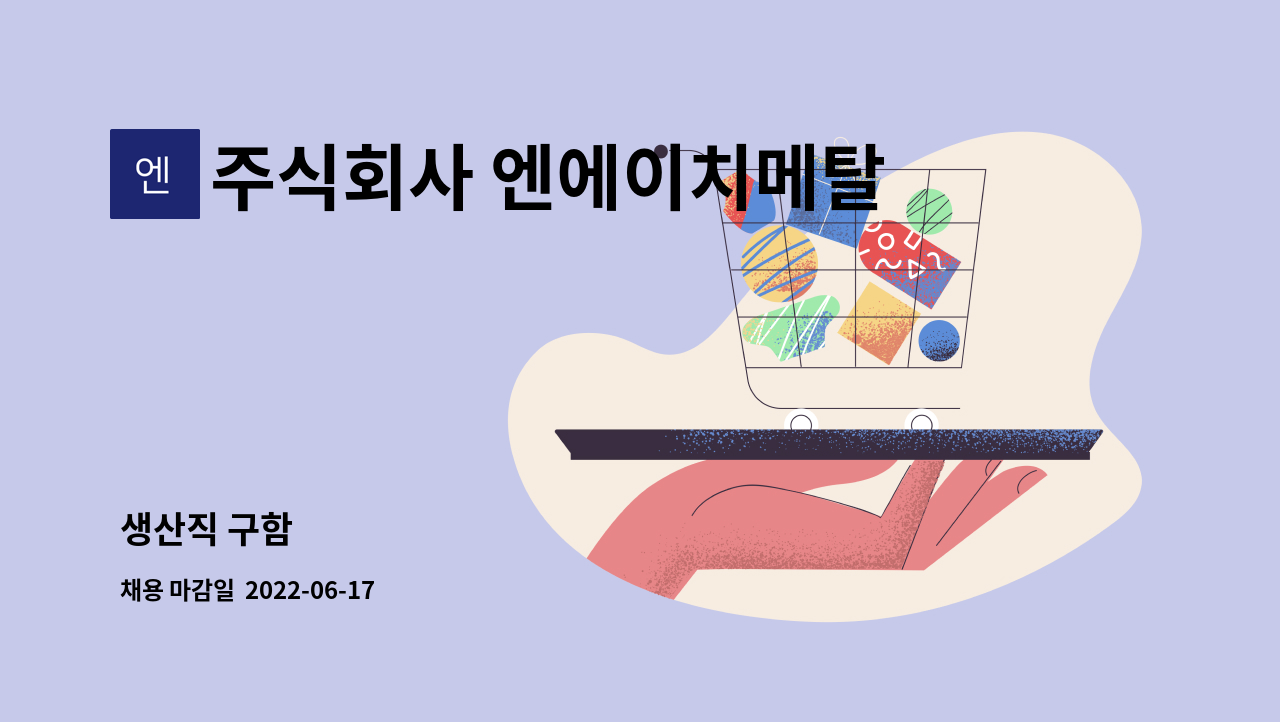 엔

주식회사 엔에이치메탈

생산직 구함

채용 마감일 2022-06-17